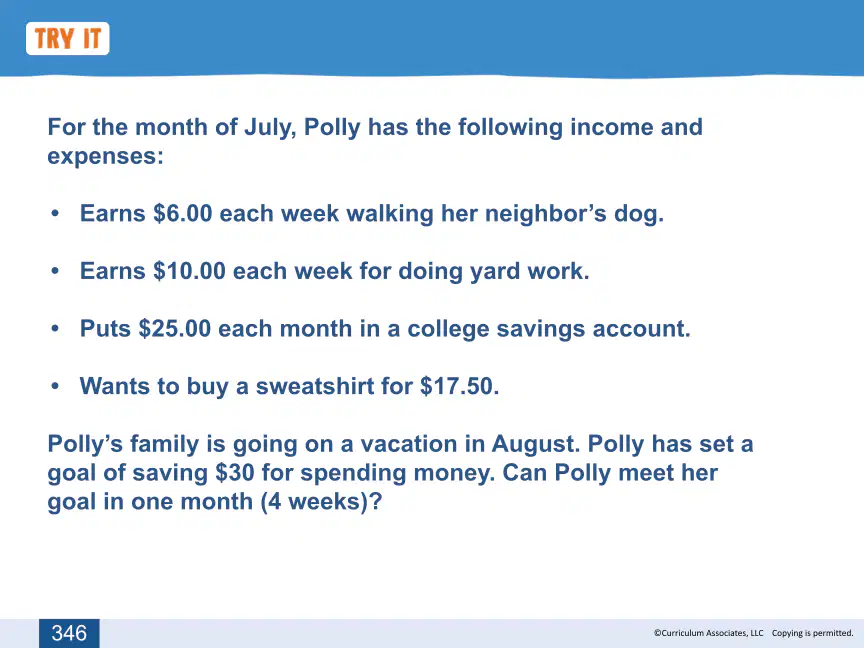 TRY IT

For the month of July, Polly has the following income and expenses:

• Earns \$6.00 each week walking her neighbor's dog.

• Earns \$10.00 each week for doing yard work.

• Puts \$25.00 each month in a college savings account.

• Wants to buy a sweatshirt for \$17.50.

Polly's family is going on a vacation in August. Polly has set a goal of saving \$30 for spending money. Can Polly meet her goal in one month (4 weeks)?

346

©Curriculum Associates, LLC Copying is permitted.